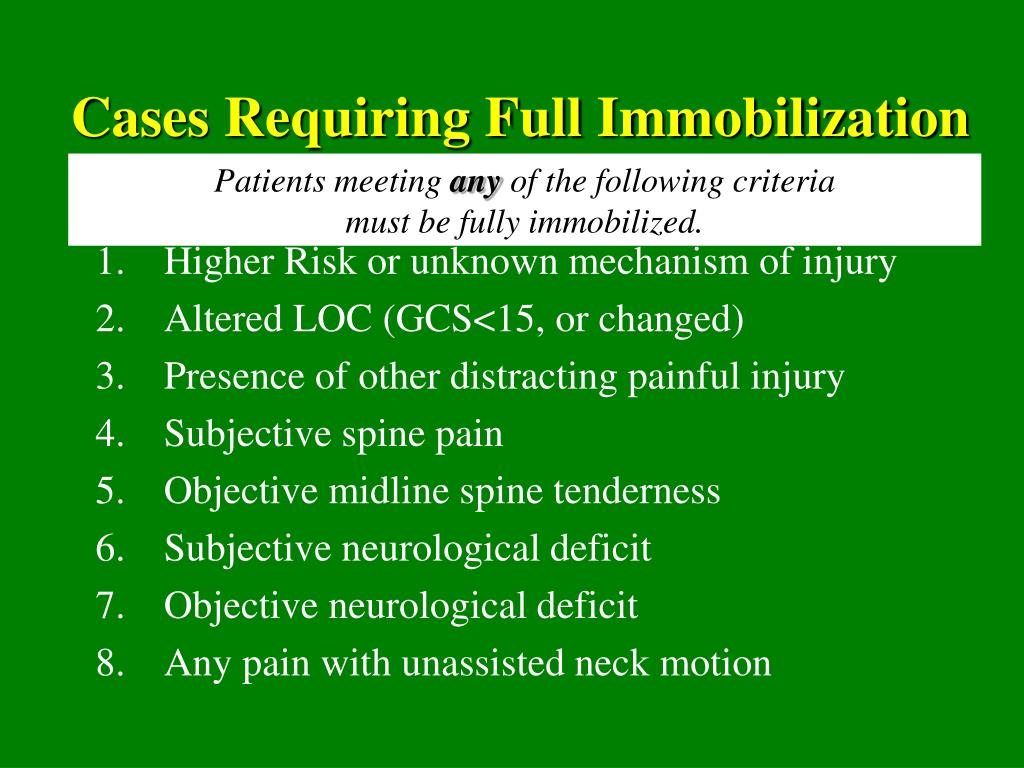 Cases Requiring Full Immobilization

Patients meeting any of the following criteria must be fully immobilized.

1. Higher Risk or unknown mechanism of injury
2. Altered LOC (GCS<15, or changed)
3. Presence of other distracting painful injury
4. Subjective spine pain
5. Objective midline spine tenderness
6. Subjective neurological deficit
7. Objective neurological deficit
8. Any pain with unassisted neck motion